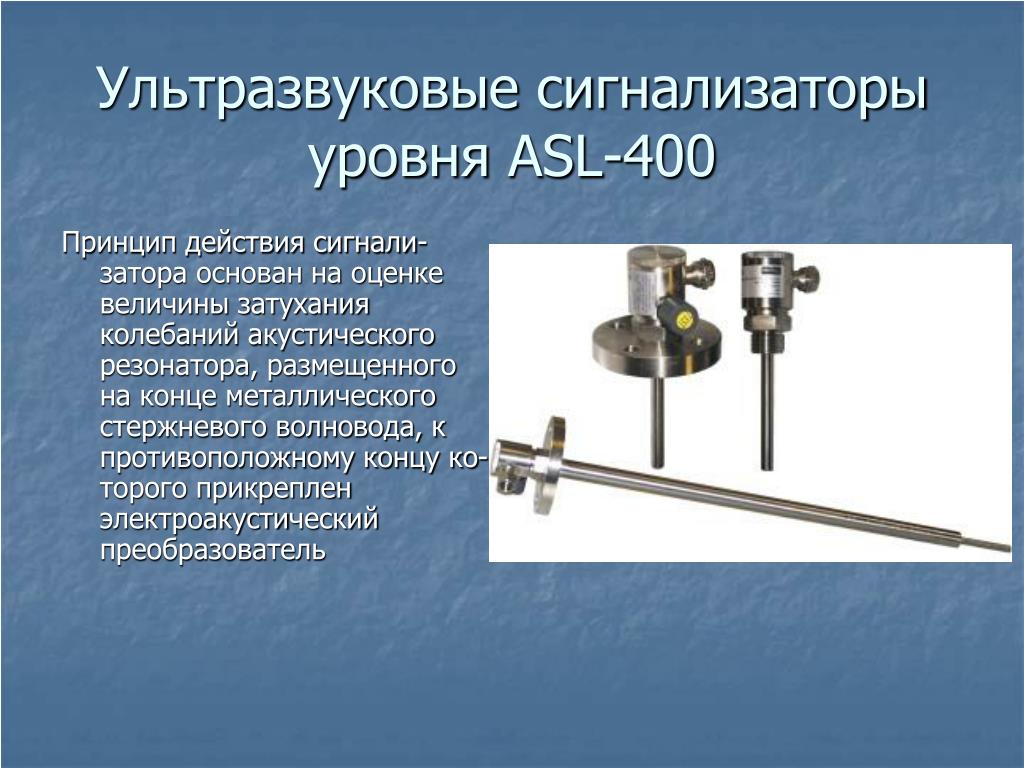 Ультразвуковые сигнализаторы уровня ASL-400

Принцип действия сигнализатора основан на оценке величины затухания колебаний акустического резонатора, размещенного на конце металлического стержневого волновода, к противоположному концу которого прикреплен электроакустический преобразователь